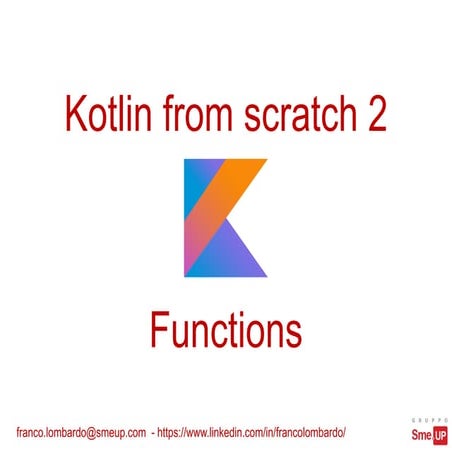 Kotlin from scratch 2

Functions

franco.lombardo@smeup.com - https://www.linkedin.com/in/francolombardo/

GRUPPO
Sme.UP